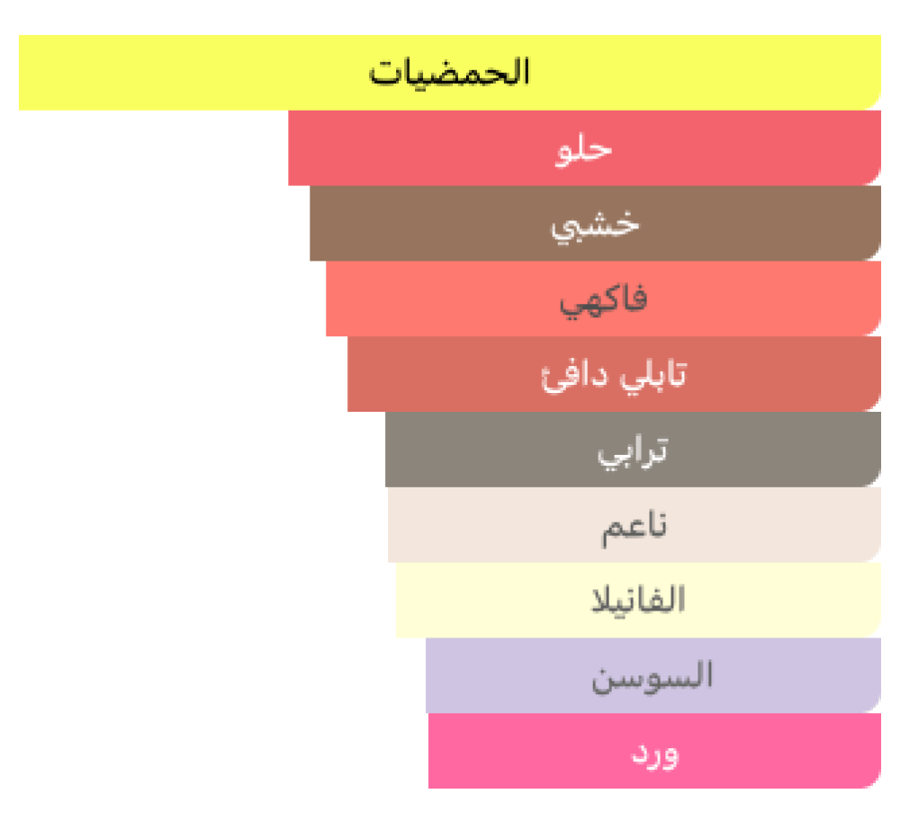 الحمضيات

حلو

خشبي

فاكهي

تابلي دافئ

ترابي

ناعم

الفانيلا

السوسن

ورد